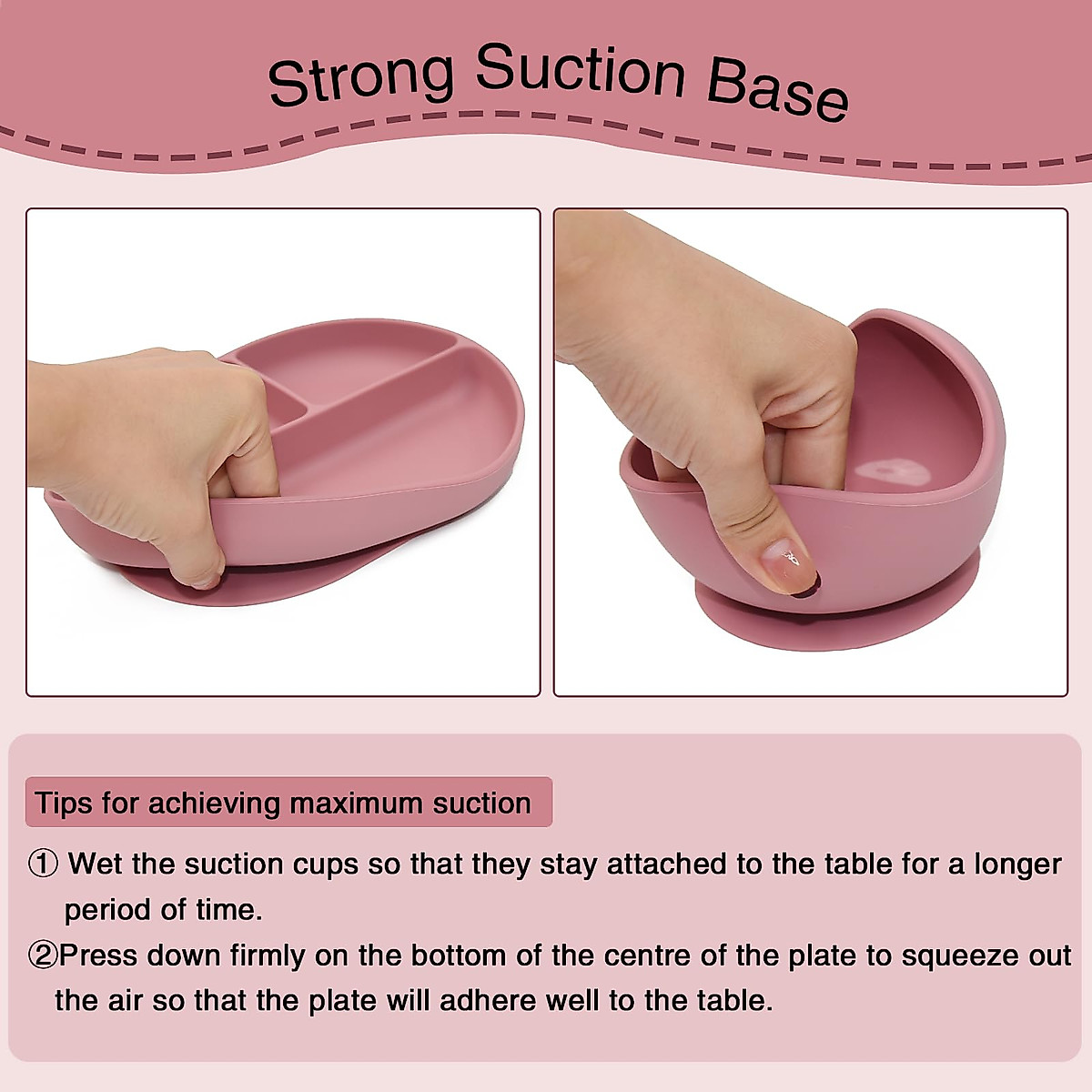 Strong Suction Base

Tips for achieving maximum suction

① Wet the suction cups so that they stay attached to the table for a longer period of time.

②Press down firmly on the bottom of the centre of the plate to squeeze out the air so that the plate will adhere well to the table.